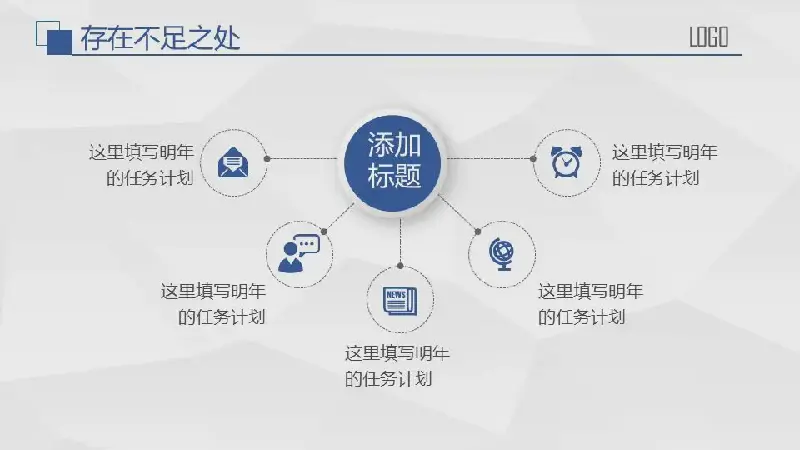 存在不足之处

LOGO

添加标题

这里填写明年的任务计划

这里填写明年的任务计划

这里填写明年的任务计划

NEWS

这里填写明年的任务计划

这里填写明年的任务计划